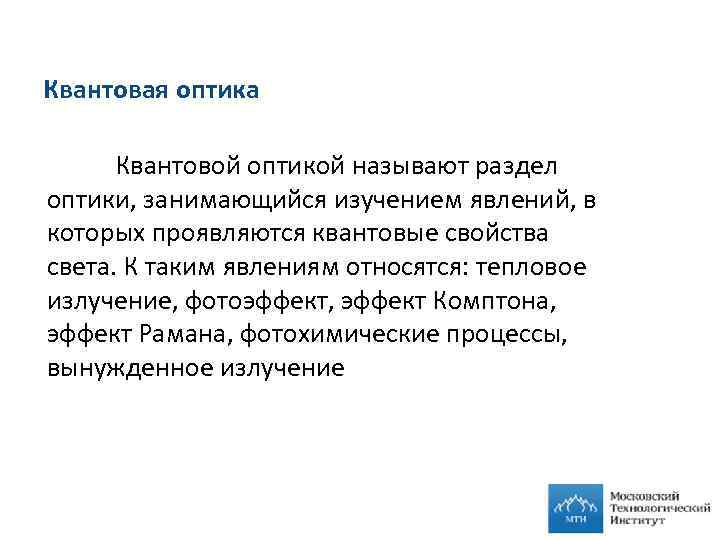 Квантовая оптика

Квантовой оптикой называют раздел оптики, занимающийся изучением явлений, в которых проявляются квантовые свойства света. К таким явлениям относятся: тепловое излучение, фотоэффект, эффект Комптона, эффект Рамана, фотохимические процессы, вынужденное излучение

МТИ
Московский
Технологический
Институт